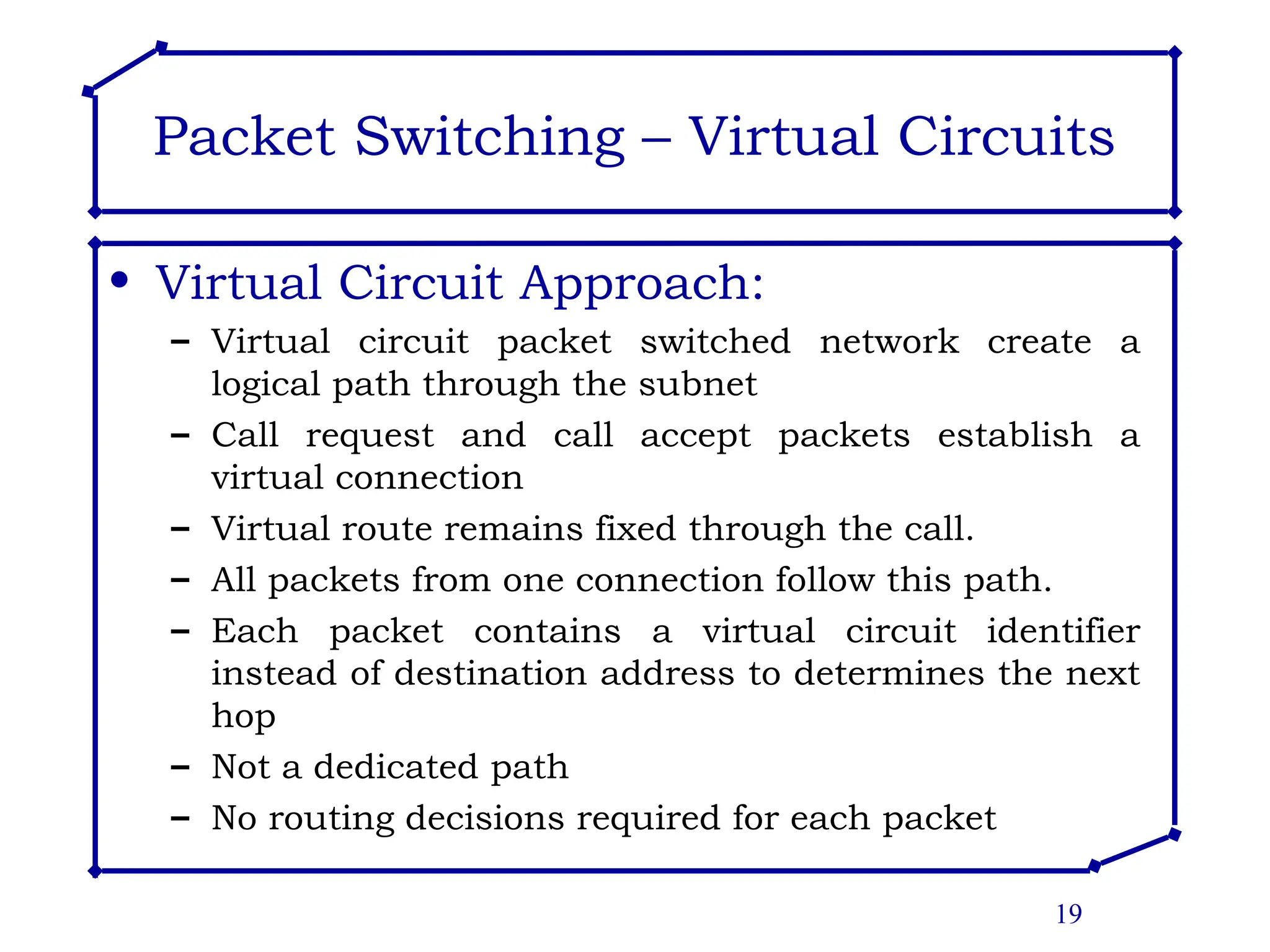 Packet Switching – Virtual Circuits

• Virtual Circuit Approach:

– Virtual circuit packet switched network create a logical path through the subnet

– Call request and call accept packets establish a virtual connection

– Virtual route remains fixed through the call.

– All packets from one connection follow this path.

– Each packet contains a virtual circuit identifier instead of destination address to determines the next hop

– Not a dedicated path

– No routing decisions required for each packet

19